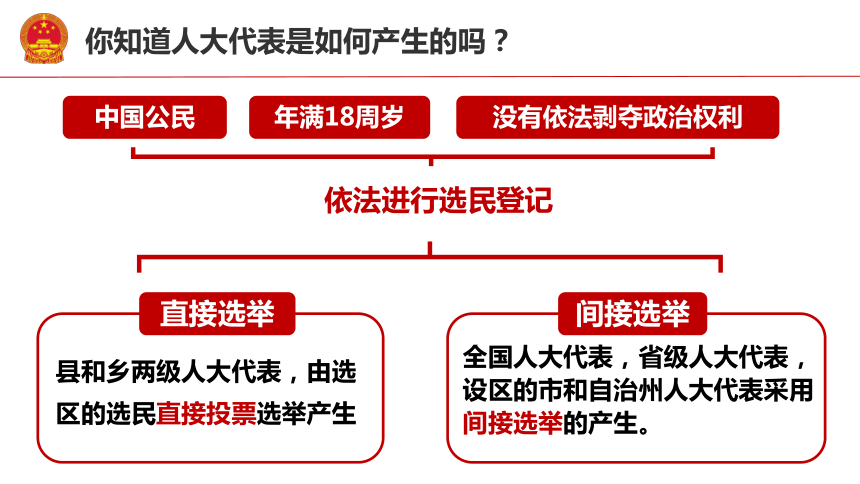 你知道人大代表是如何产生的吗？

中国公民

年满18周岁

没有依法剥夺政治权利

依法进行选民登记

直接选举

县和乡两级人大代表，由选区的选民直接投票选举产生

间接选举

全国人大代表，省级人大代表，设区的市和自治州人大代表采用间接选举的产生。